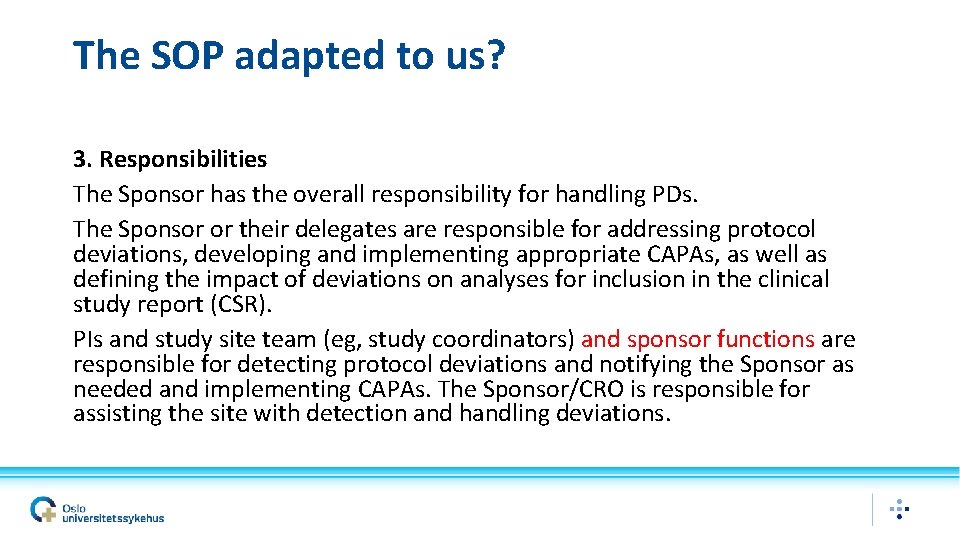 The SOP adapted to us?

3. Responsibilities
The Sponsor has the overall responsibility for handling PDs.

The Sponsor or their delegates are responsible for addressing protocol deviations, developing and implementing appropriate CAPAs, as well as defining the impact of deviations on analyses for inclusion in the clinical study report (CSR).

PIs and study site team (eg, study coordinators) and sponsor functions are responsible for detecting protocol deviations and notifying the Sponsor as needed and implementing CAPAs. The Sponsor/CRO is responsible for assisting the site with detection and handling deviations.

Oslo universitetssykehus